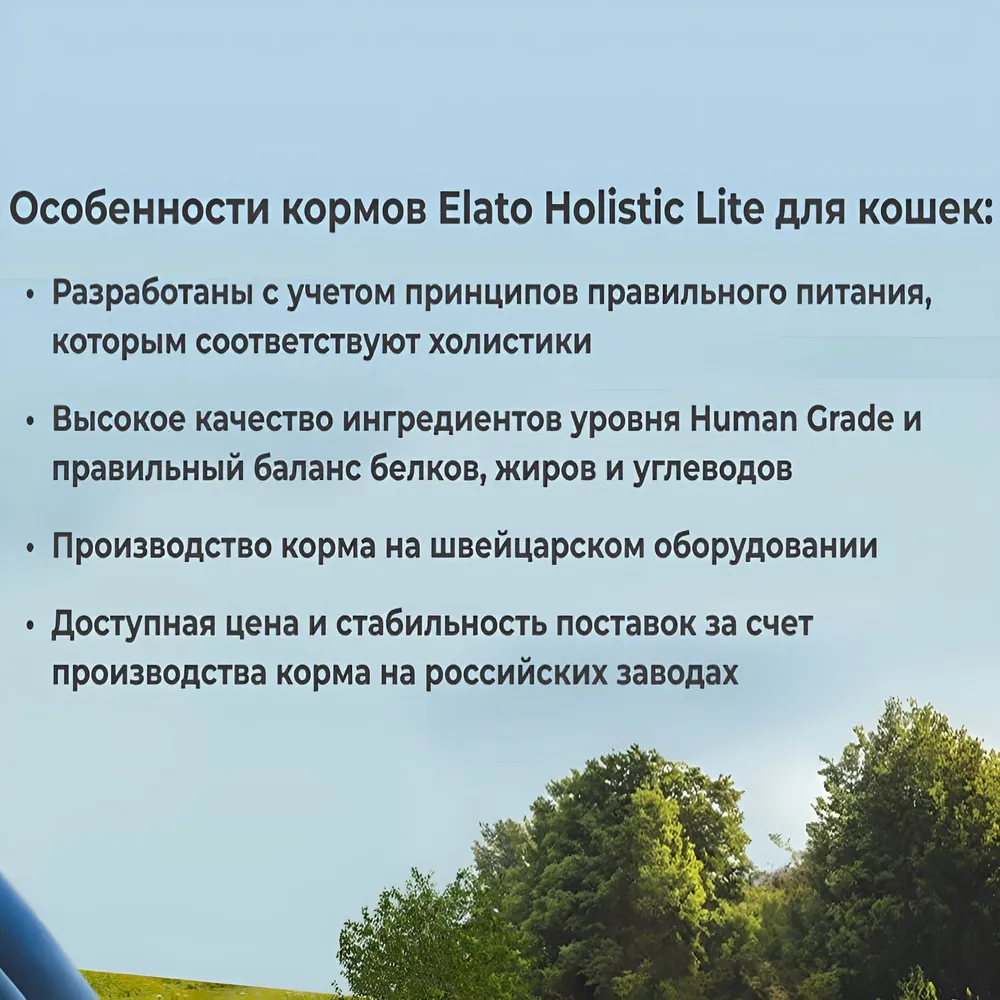 Особенности кормов Elato Holistic Lite для кошек:

• Разработаны с учетом принципов правильного питания, которым соответствуют холистики

• Высокое качество ингредиентов уровня Human Grade и правильный баланс белков, жиров и углеводов

• Производство корма на швейцарском оборудовании

• Доступная цена и стабильность поставок за счет производства корма на российских заводах